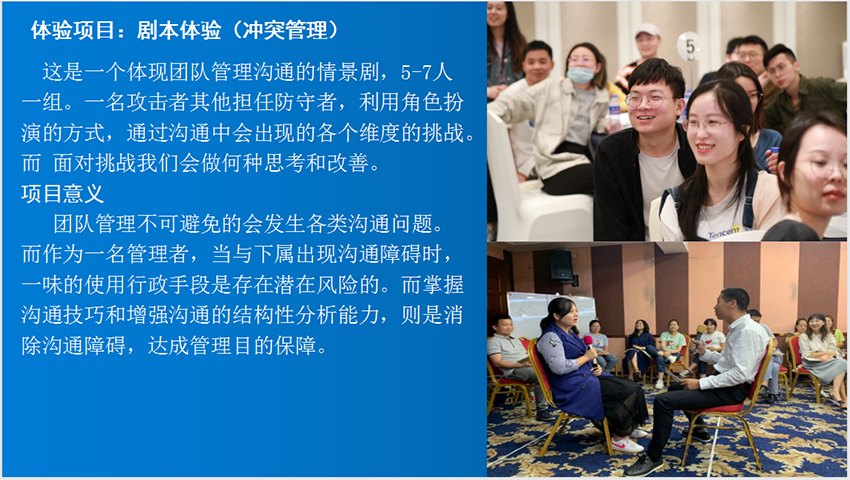 体验项目：剧本体验（冲突管理）

这是一个体现团队管理沟通的情景剧，5-7人一组。一名攻击者其他担任防守者，利用角色扮演的方式，通过沟通中会出现的各个维度的挑战。而 面对挑战我们会做何种思考和改善。

项目意义

团队管理不可避免的会发生各类沟通问题。而作为一名管理者，当与下属出现沟通障碍时，一味的使用行政手段是存在潜在风险的。而掌握沟通技巧和增强沟通的结构性分析能力，则是消除沟通障碍，达成管理目的保障。

5

Tencent